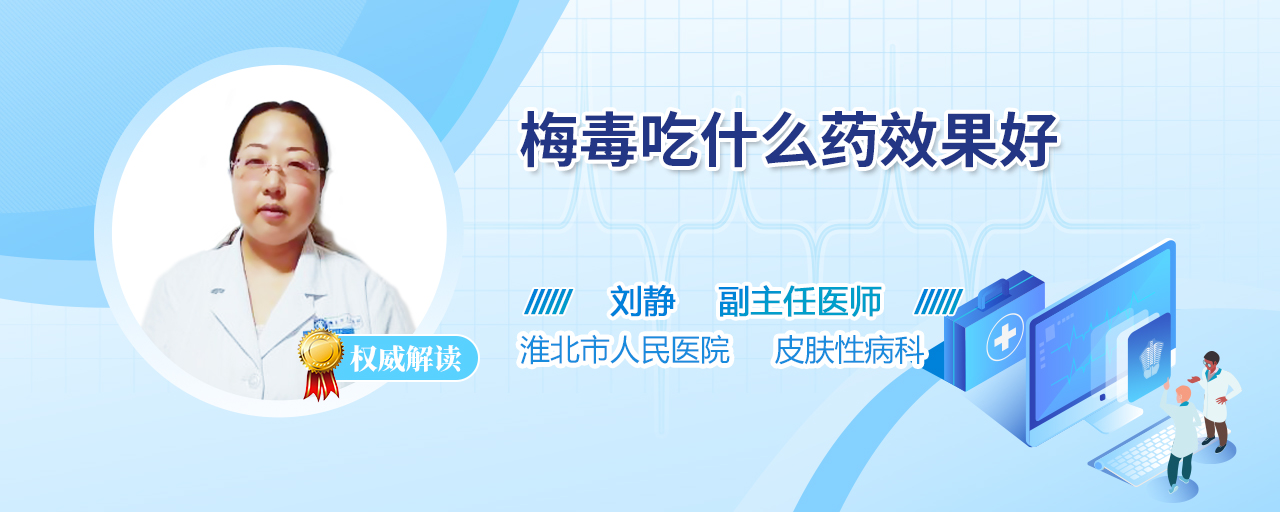 梅毒吃什么药效果好

刘静 副主任医师

淮北市人民医院 皮肤性病科

权威解读